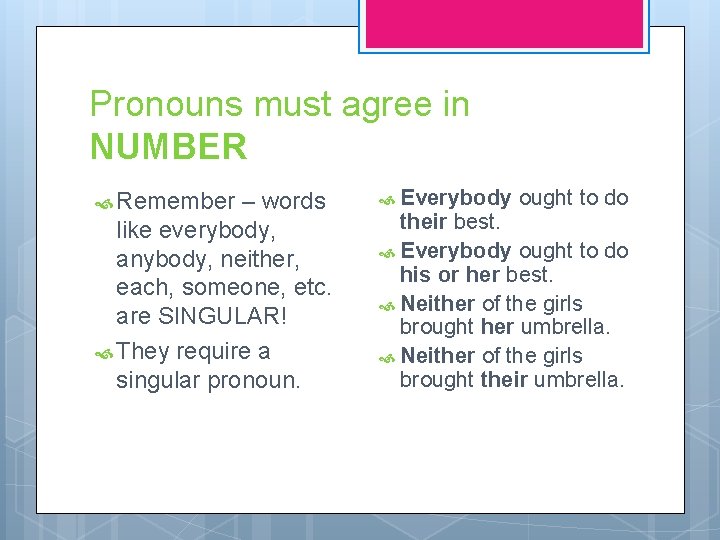 Pronouns must agree in NUMBER

Remember – words like everybody, anybody, neither, each, someone, etc. are SINGULAR!

They require a singular pronoun.

Everybody ought to do their best.

Everybody ought to do his or her best.

Neither of the girls brought her umbrella.

Neither of the girls brought their umbrella.